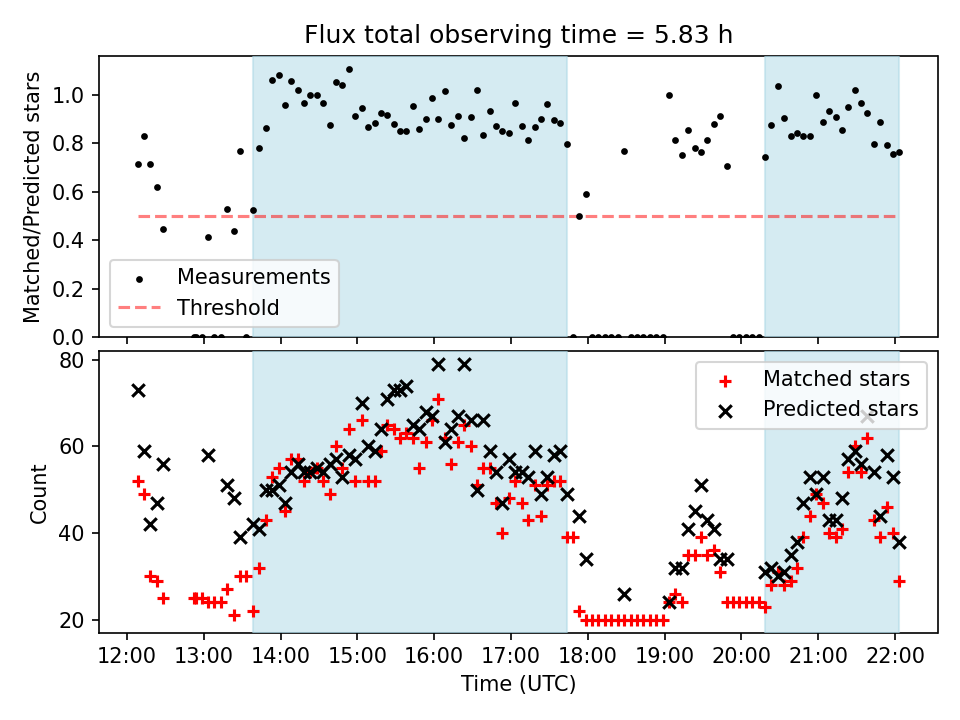 Flux total observing time = 5.83 h

Matched/Predicted stars

1.0
0.8
0.6
0.4
0.2
0.0

Measurements
Threshold

Count

80
60
40
20

Matched stars
Predicted stars

12:00
13:00
14:00
15:00
16:00
17:00
18:00
19:00
20:00
21:00
22:00

Time (UTC)